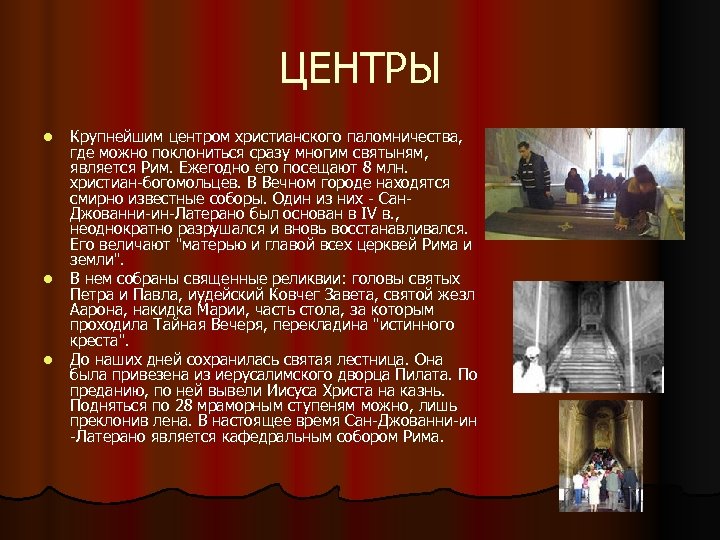 ЦЕНТРЫ

Крупнейшим центром христианского паломничества, где можно поклониться сразу многим святыням, является Рим. Ежегодно его посещают 8 млн. христиан-богомольцев. В Вечном городе находятся смирно известные соборы. Один из них - Сан-Джованни-ин-Латерано был основан в IV в., неоднократно разрушался и вновь восстанавливался. Его величают "матерью и главой всех церквей Рима и земли".

В нем собраны священные реликвии: головы святых Петра и Павла, иудейский Ковчег Завета, святой жезл Аарона, накидка Марии, часть стола, за которым проходила Тайная Вечеря, перекладина "истинного креста".

До наших дней сохранилась святая лестница. Она была привезена из иерусалимского дворца Пилата. По преданию, по ней вывели Иисуса Христа на казнь. Подняться по 28 мраморным ступеням можно, лишь преклонив лена. В настоящее время Сан-Джованни-ин -Латерано является кафедральным собором Рима.